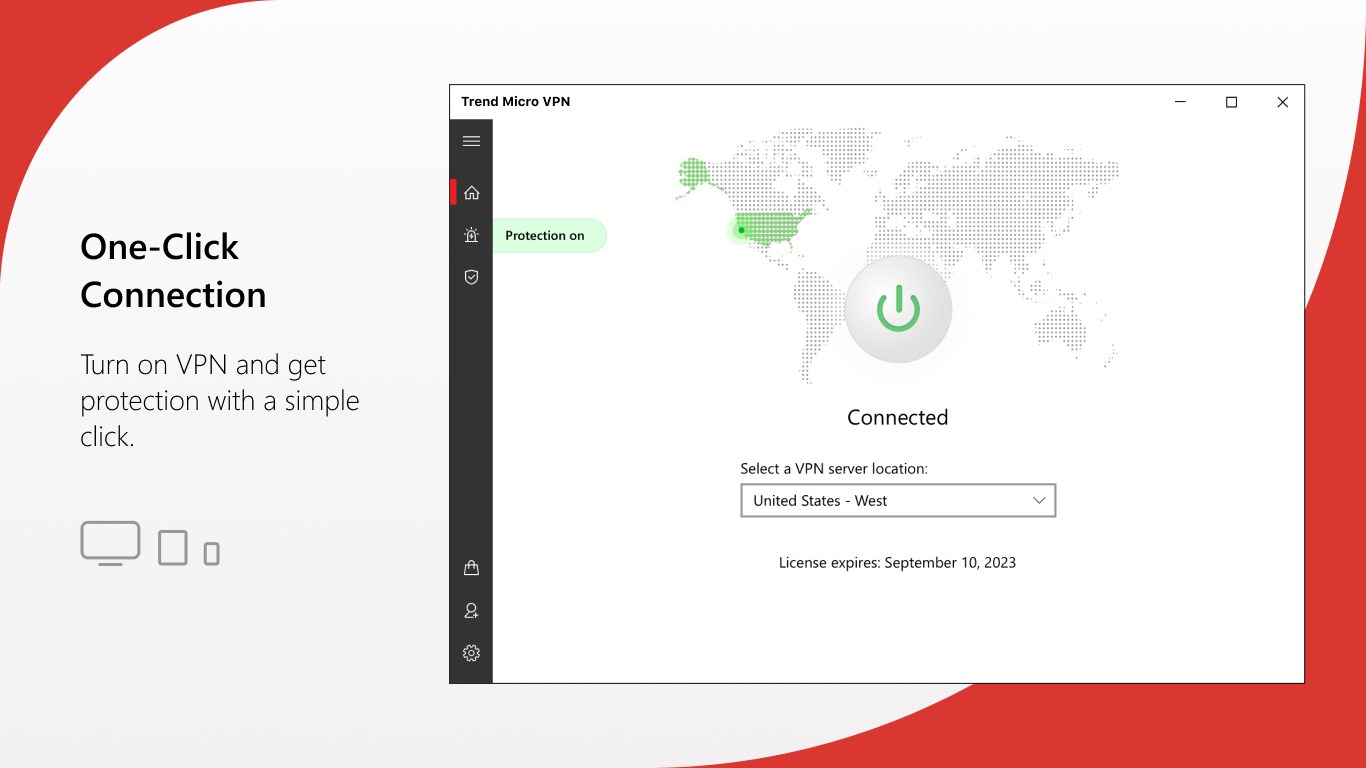 One-Click Connection

Turn on VPN and get protection with a simple click.

Trend Micro VPN

Protection on

Connected

Select a VPN server location:

United States - West

License expires: September 10, 2023